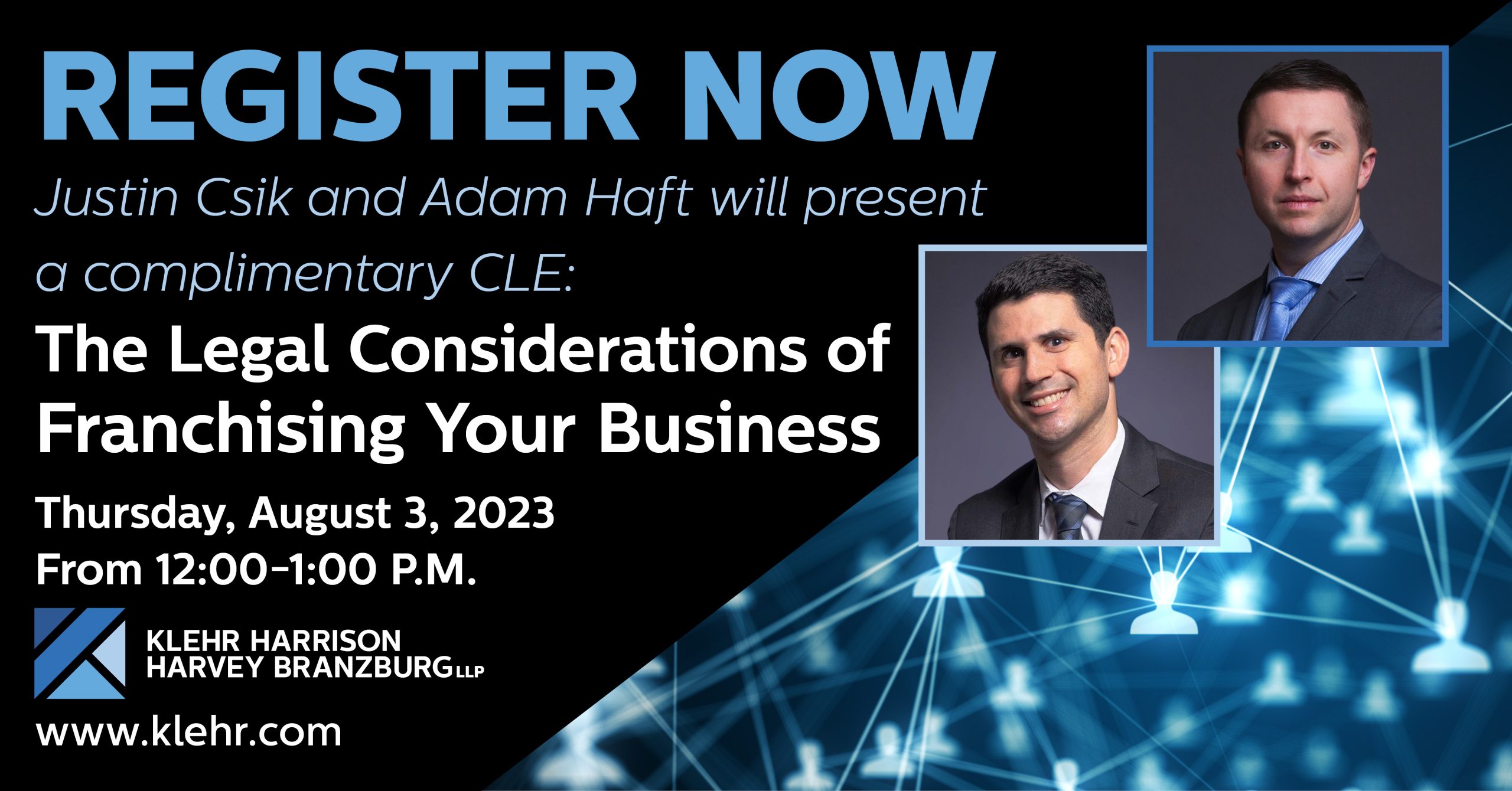 REGISTER NOW

Justin Csik and Adam Haft will present a complimentary CLE:

The Legal Considerations of Franchising Your Business

Thursday, August 3, 2023
From 12:00-1:00 P.M.

KLEHR HARRISON HARVEY BRANZBURG LLP

www.klehr.com